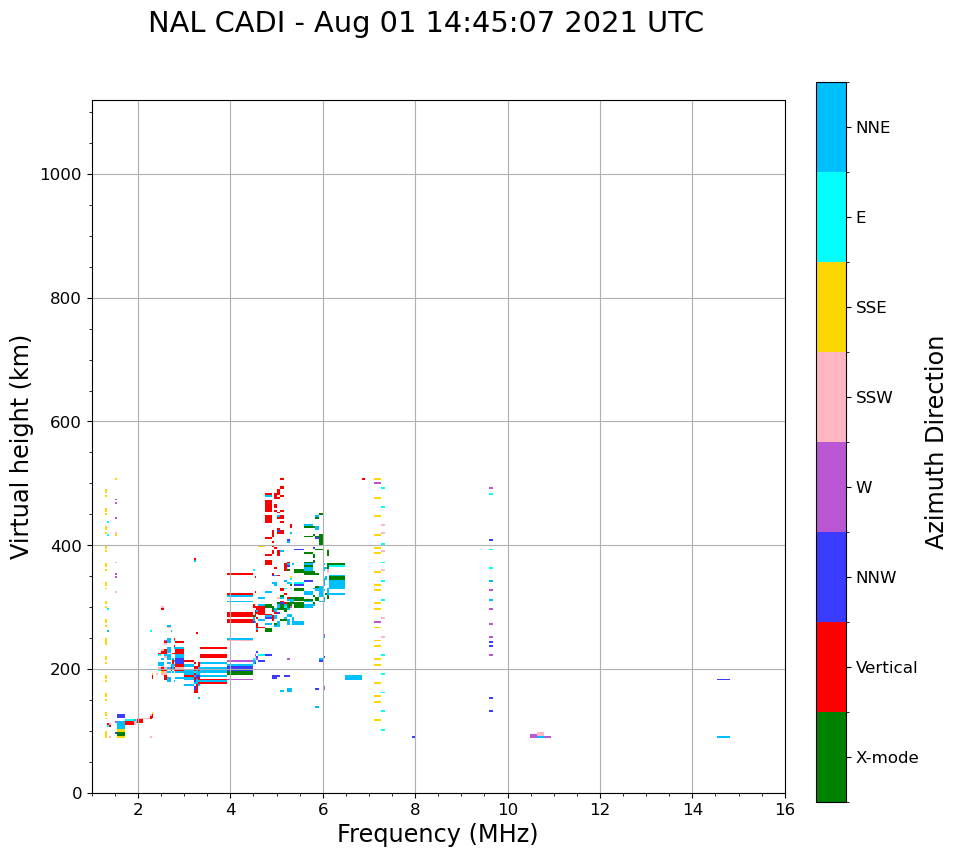 NAL CADI - Aug 01 14:45:07 2021 UTC

Virtual height (km)

1000
800
600
400
200
0

2
4
6
8
10
12
14
16

Frequency (MHz)

NNE
E
SSE
SSW
W
NNW
Vertical
X-mode

Azimuth Direction